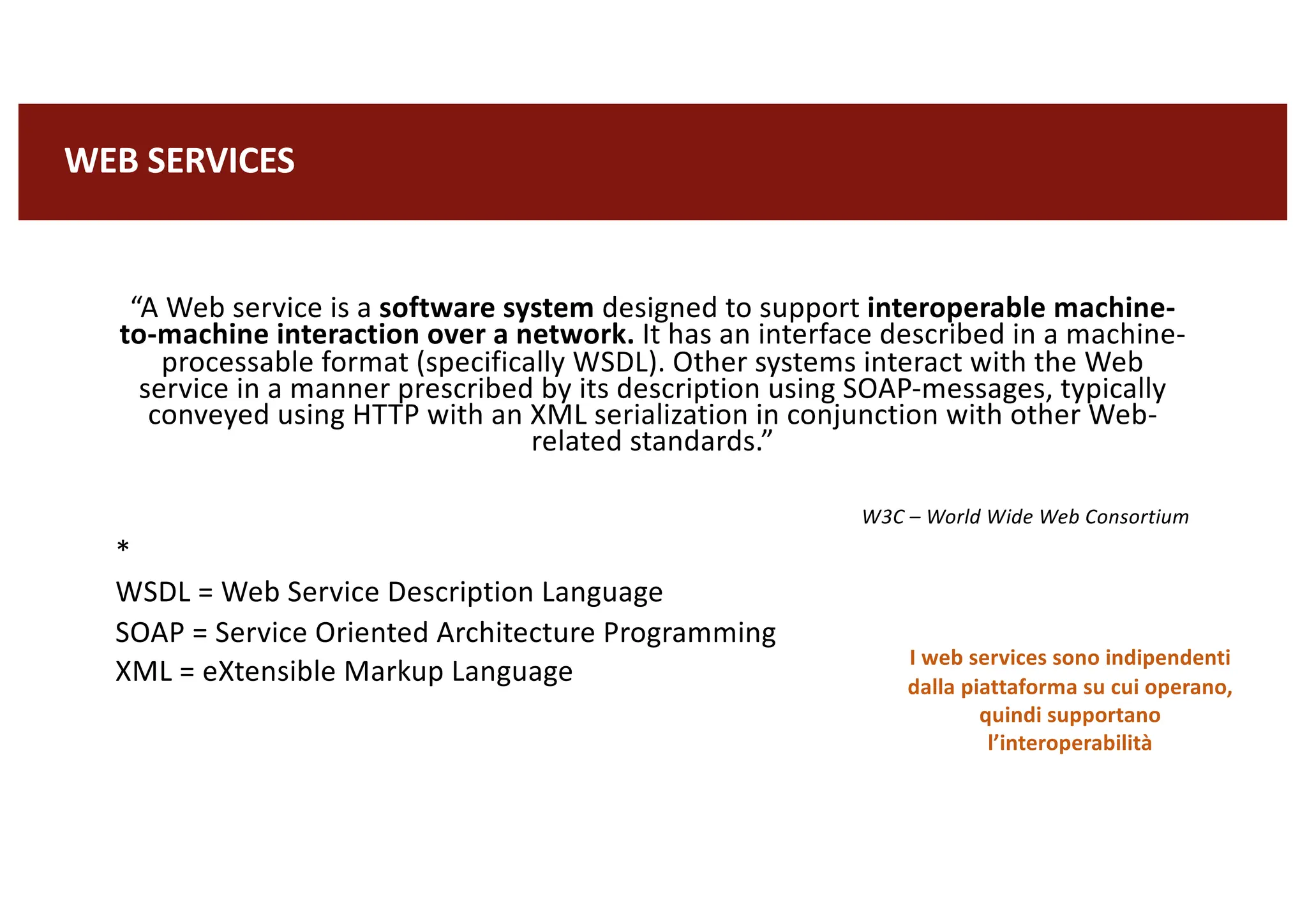 WEB SERVICES

“A Web service is a software system designed to support interoperable machine-to-machine interaction over a network. It has an interface described in a machine-processable format (specifically WSDL). Other systems interact with the Web service in a manner prescribed by its description using SOAP-messages, typically conveyed using HTTP with an XML serialization in conjunction with other Web-related standards.”

W3C – World Wide Web Consortium

*

WSDL = Web Service Description Language
SOAP = Service Oriented Architecture Programming
XML = eXtensible Markup Language

I web services sono indipendenti dalla piattaforma su cui operano, quindi supportano l’interoperabilità